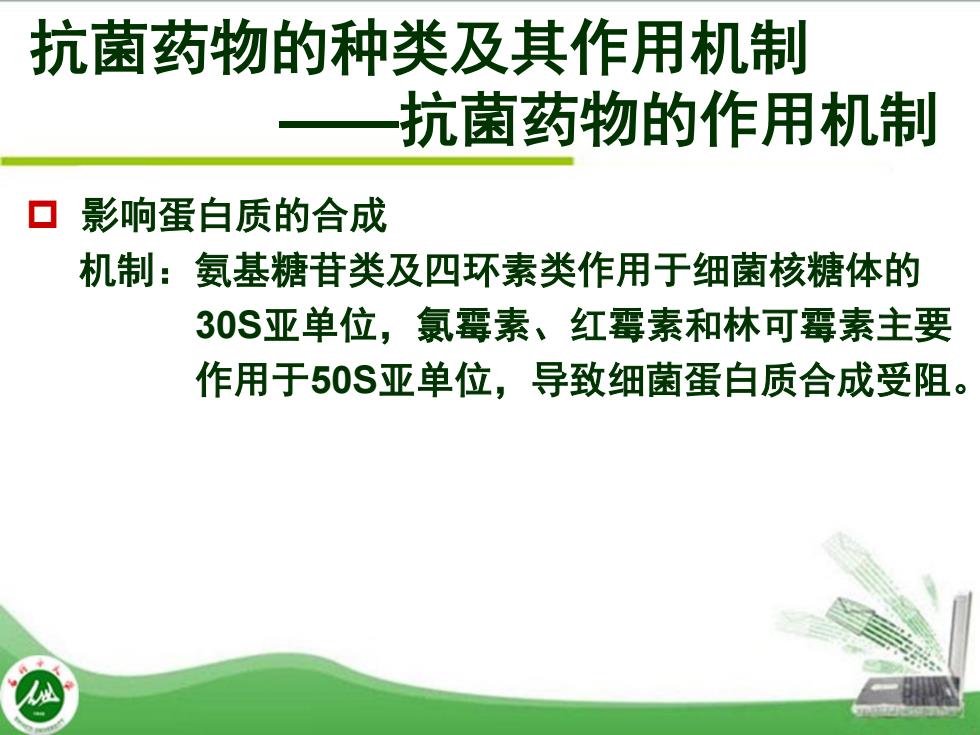 抗菌药物的种类及其作用机制
——抗菌药物的作用机制

影响蛋白质的合成

机制：氨基糖苷类及四环素类作用于细菌核糖体的30S亚单位，氯霉素、红霉素和林可霉素主要作用于50S亚单位，导致细菌蛋白质合成受阻。